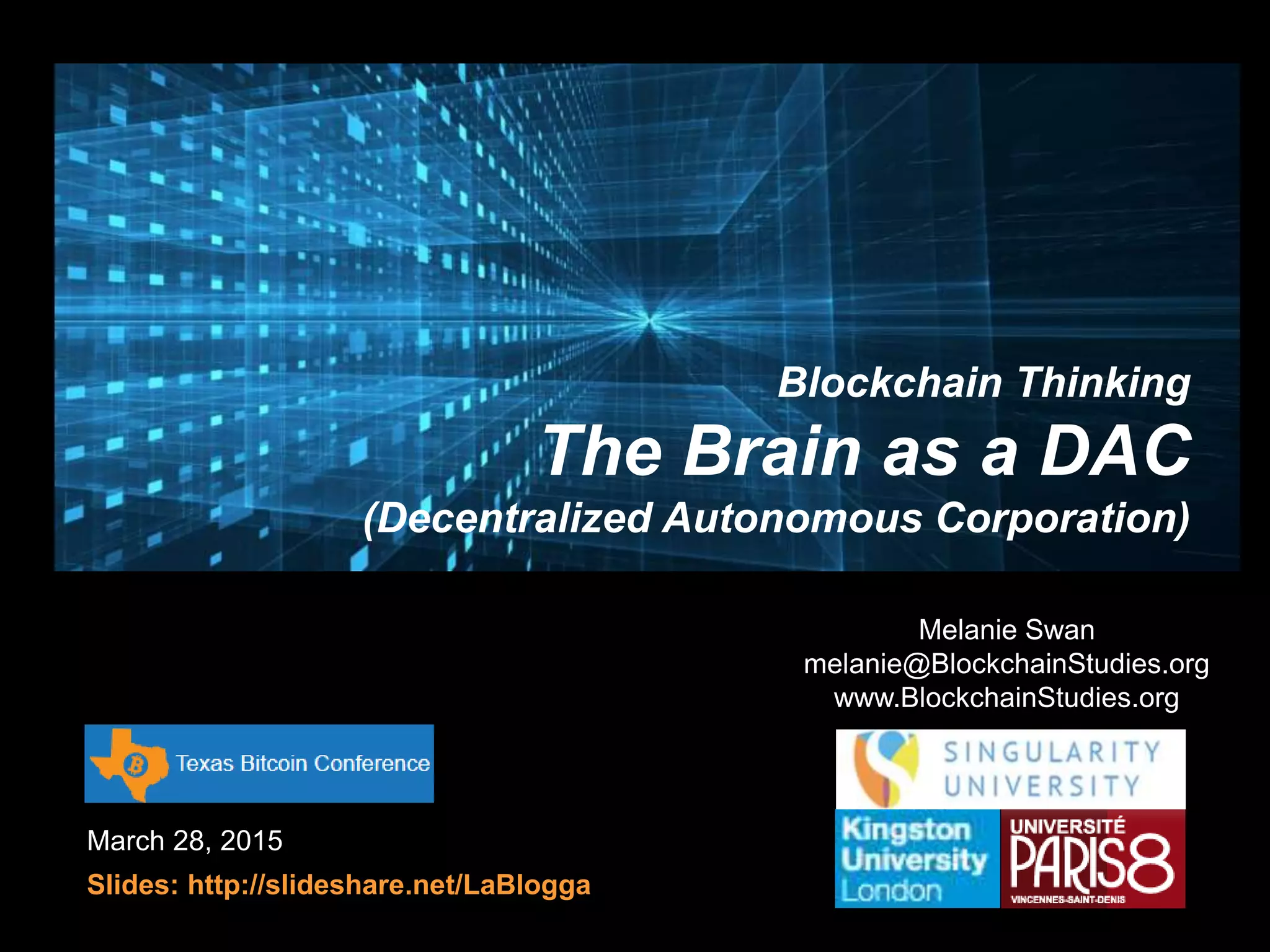 Blockchain Thinking
The Brain as a DAC
(Decentralized Autonomous Corporation)

Melanie Swan
melanie@BlockchainStudies.org
www.BlockchainStudies.org

Texas Bitcoin Conference

March 28, 2015

Slides: http://slideshare.net/LaBlogga

SINGULARITY UNIVERSITY

Kingston University London

UNIVERSITÉ PARIS8 VINCENNES-SAINT-DENIS